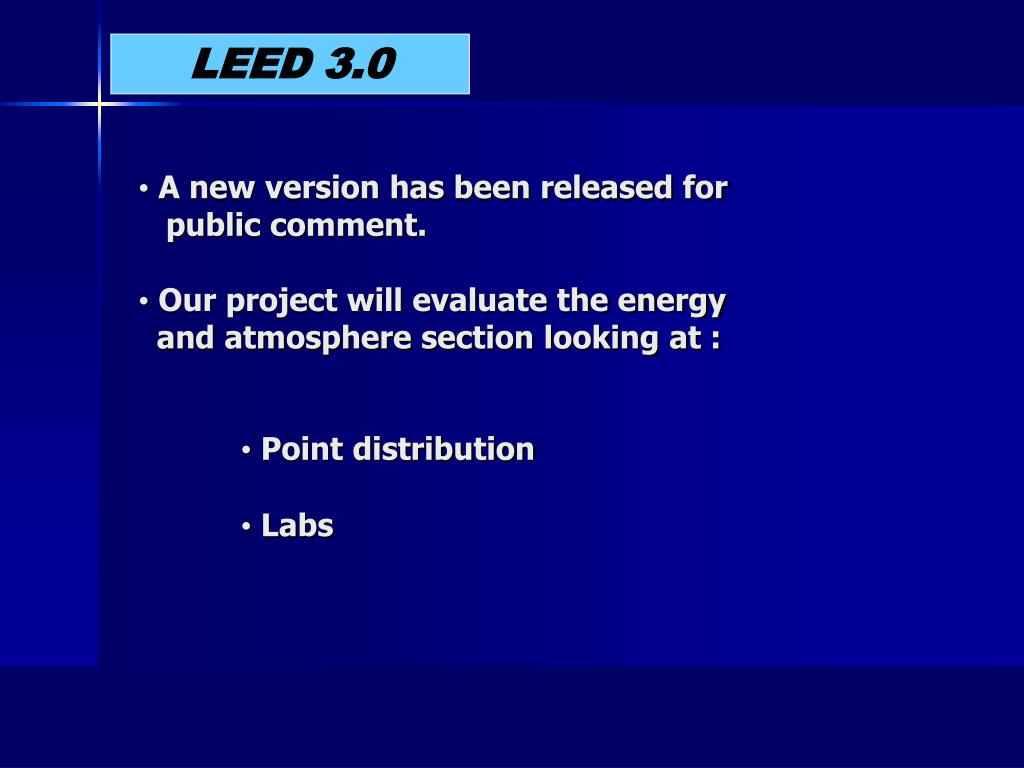 LEED 3.0

• A new version has been released for public comment.

• Our project will evaluate the energy and atmosphere section looking at :

• Point distribution

• Labs